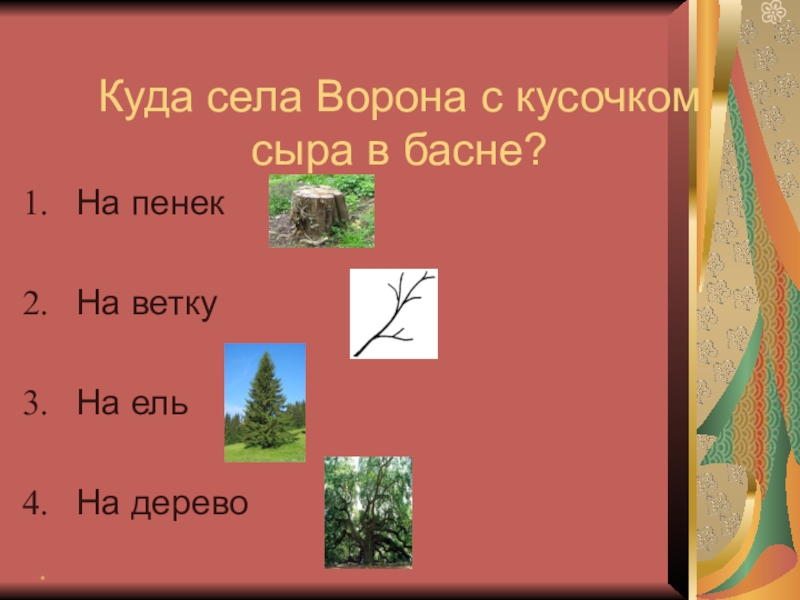 Куда села Ворона с кусочком сыра в басне?

1. На пенек

2. На ветку

3. На ель

4. На дерево

*